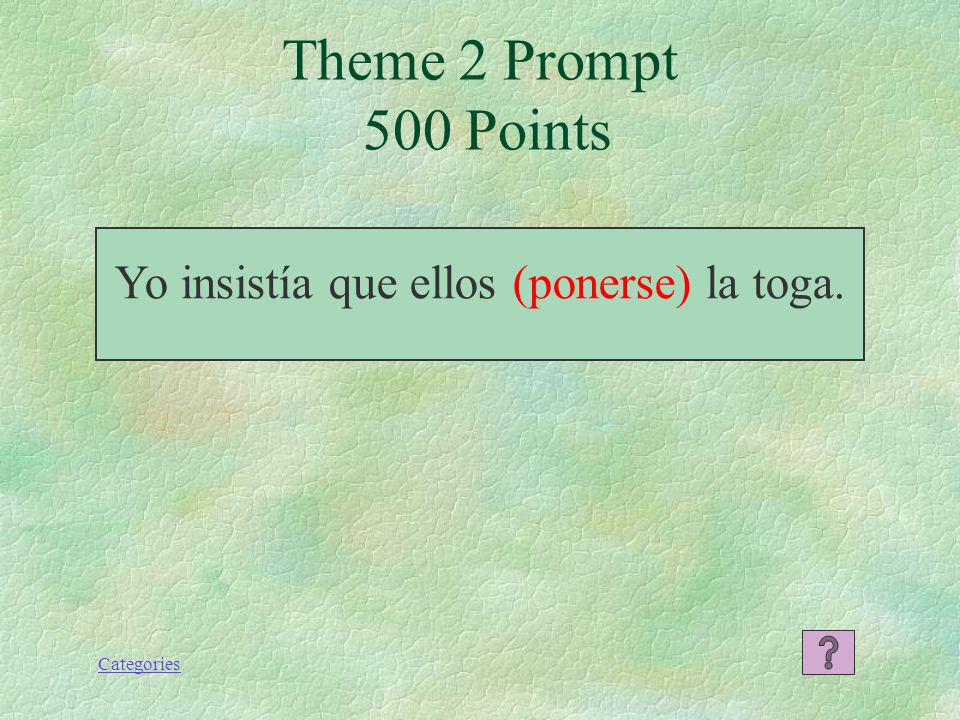 Theme 2 Prompt
500 Points

Yo insistía que ellos (ponerse) la toga.

Categories

?